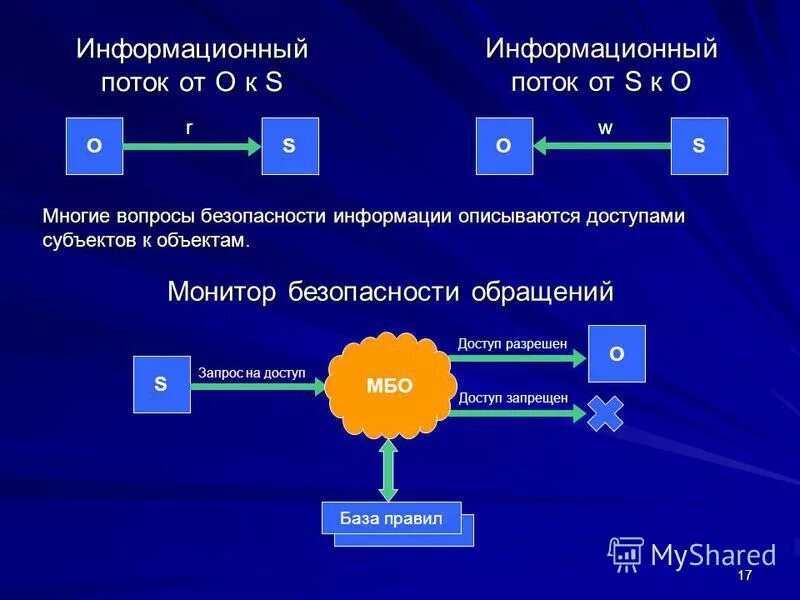 Информационный поток от O к S

O
r
S

Информационный поток от S к O

O
w
S

Многие вопросы безопасности информации описываются доступами субъектов к объектам.

Монитор безопасности обращений

S
Запрос на доступ
МБО
Доступ разрешен
O
Доступ запрещен
База правил

MyShared
17